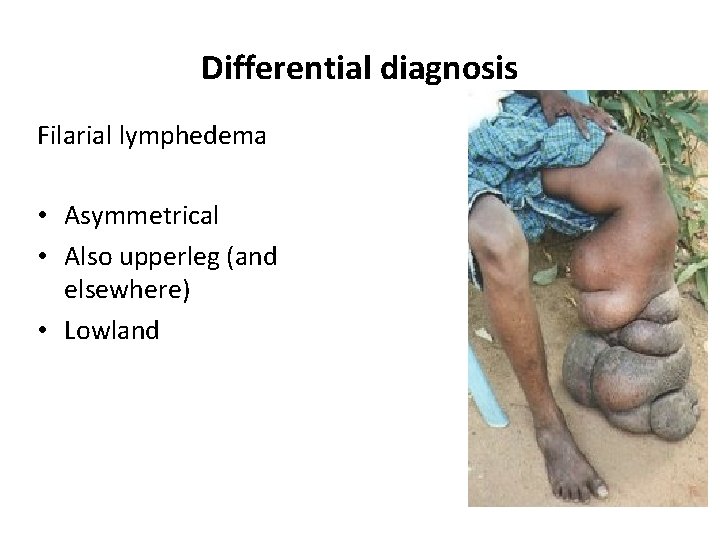 Differential diagnosis

Filarial lymphedema

• Asymmetrical
• Also upperleg (and elsewhere)
• Lowland